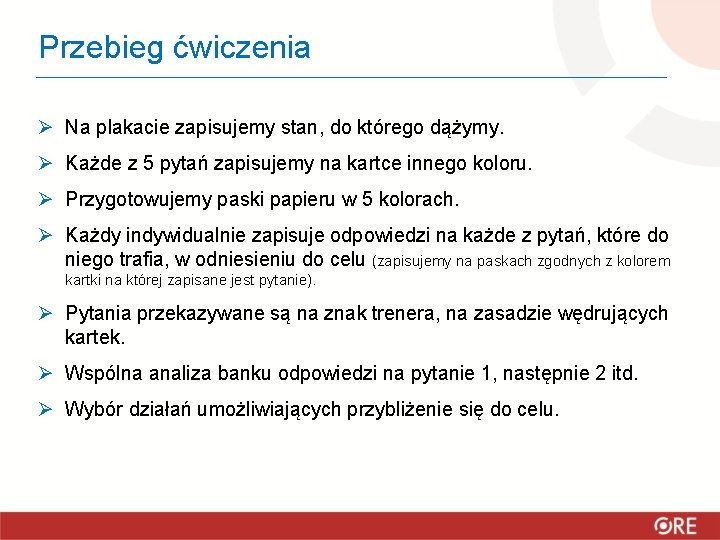 Przebieg ćwiczenia

➢ Na plakacie zapisujemy stan, do którego dążymy.

➢ Każde z 5 pytań zapisujemy na kartce innego koloru.

➢ Przygotowujemy paski papieru w 5 kolorach.

➢ Każdy indywidualnie zapisuje odpowiedzi na każde z pytań, które do niego trafia, w odniesieniu do celu (zapisujemy na paskach zgodnych z kolorem kartki na której zapisane jest pytanie).

➢ Pytania przekazywane są na znak trenera, na zasadzie wędrujących kartek.

➢ Wspólna analiza banku odpowiedzi na pytanie 1, następnie 2 itd.

➢ Wybór działań umożliwiających przybliżenie się do celu.

ORE